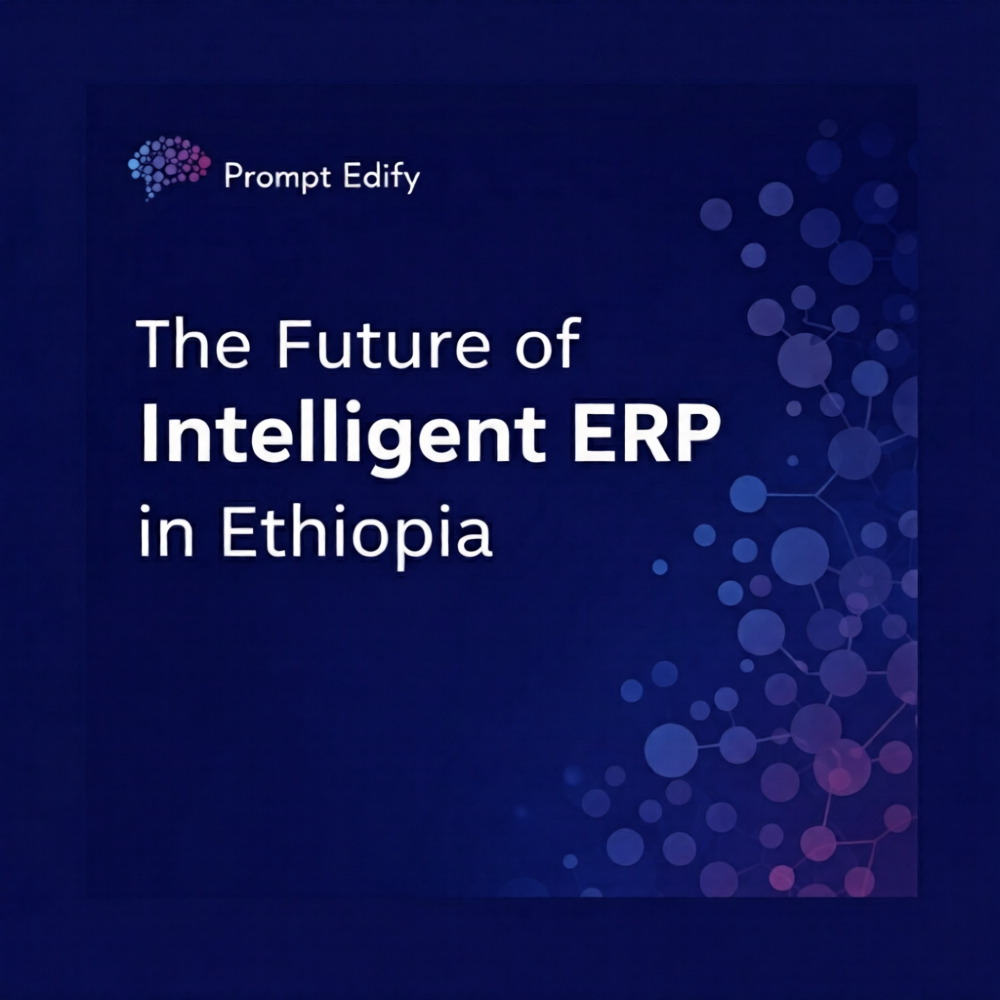 Prompt Edify

The Future of
Intelligent ERP
in Ethiopia